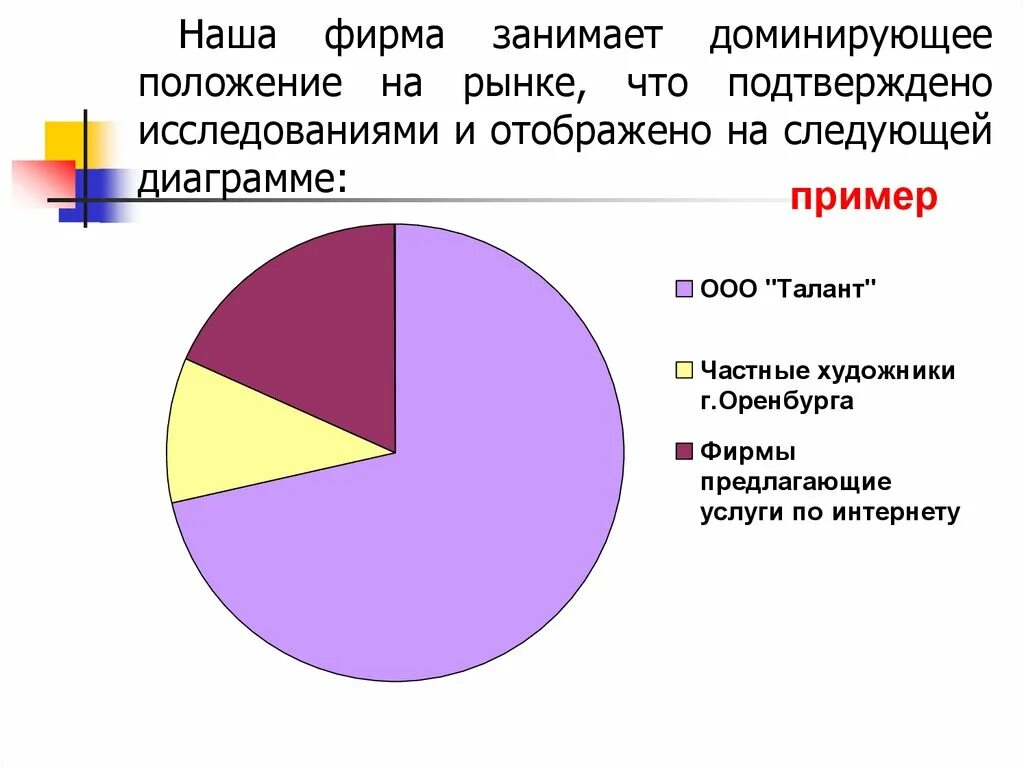 Наша фирма занимает доминирующее положение на рынке, что подтверждено исследованиями и отображено на следующей диаграмме:

пример

ООО "Талант"

Частные художники г.Оренбурга

Фирмы предлагающие услуги по интернету